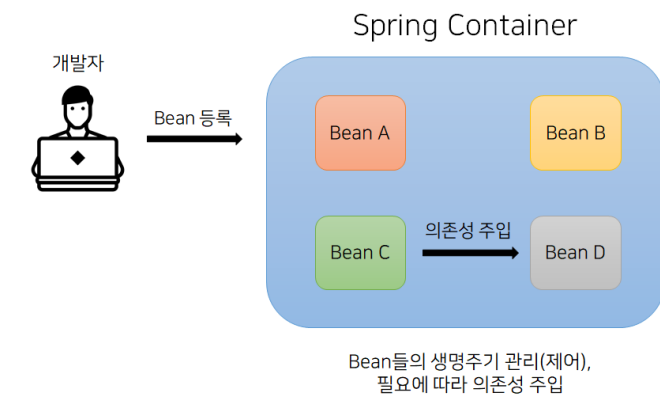 Spring Container

개발자

Bean 등록

Bean A

Bean B

Bean C

의존성 주입

Bean D

Bean들의 생명주기 관리(제어),
필요에 따라 의존성 주입